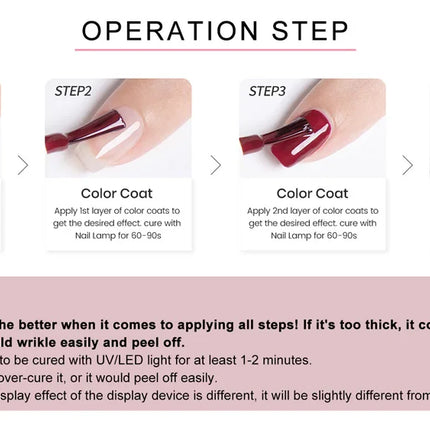 OPERATION STEP

STEP2

Color Coat

Apply 1st layer of color coats to get the desired effect. cure with Nail Lamp for 60-90s

STEP3

Color Coat

Apply 2nd layer of color coats to get the desired effect. cure with Nail Lamp for 60-90s

he better when it comes to applying all steps! If it's too thick, it co ld wrikle easily and peel off.
to be cured with UV/LED light for at least 1-2 minutes.
over-cure it, or it would peel off easily.
splay effect of the display device is different, it will be slightly different from